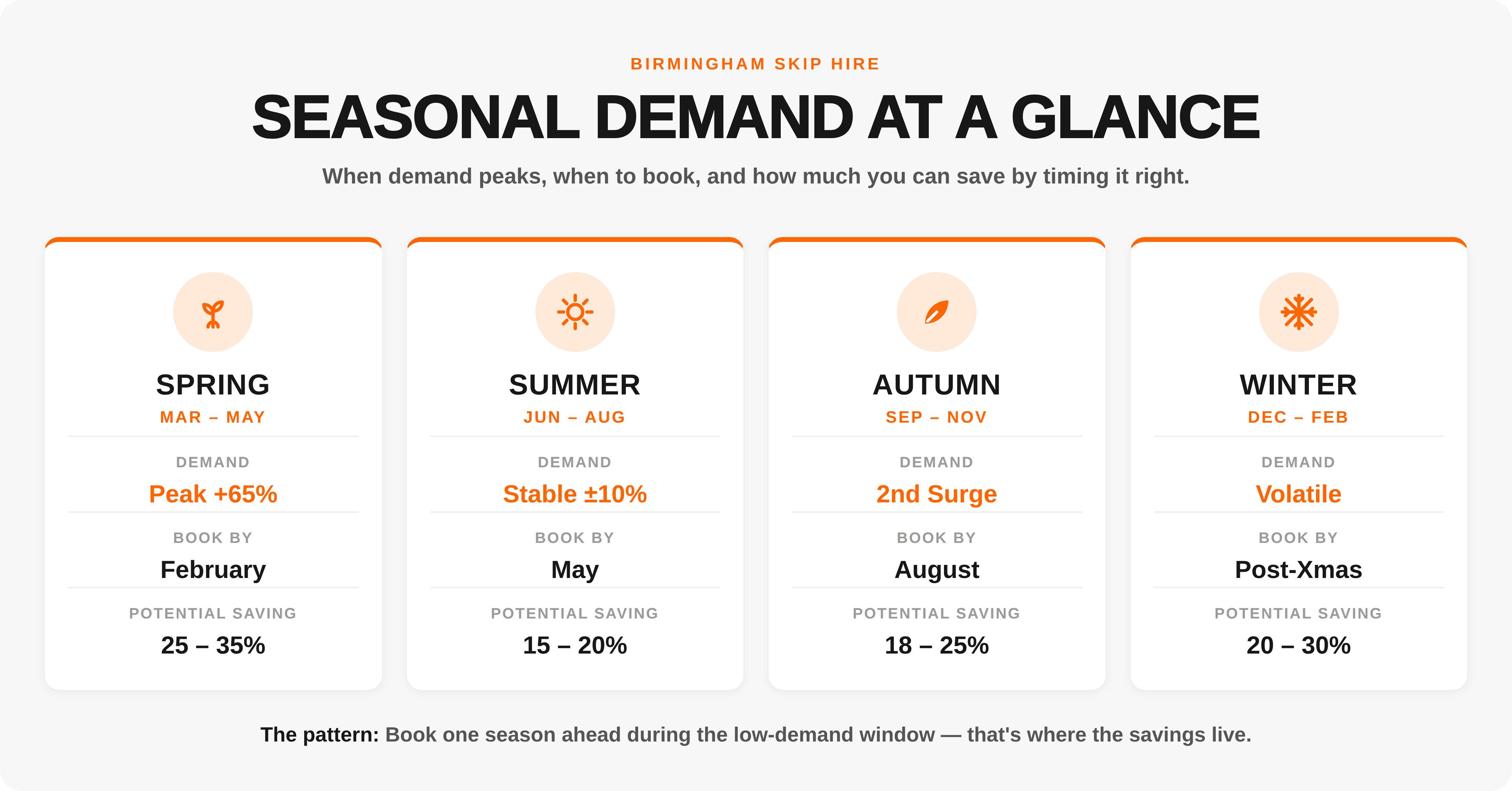 BIRMINGHAM SKIP HIRE

SEASONAL DEMAND AT A GLANCE

When demand peaks, when to book, and how much you can save by timing it right.

SPRING
MAR – MAY
DEMAND
Peak +65%
BOOK BY
February
POTENTIAL SAVING
25 – 35%

SUMMER
JUN – AUG
DEMAND
Stable ±10%
BOOK BY
May
POTENTIAL SAVING
15 – 20%

AUTUMN
SEP – NOV
DEMAND
2nd Surge
BOOK BY
August
POTENTIAL SAVING
18 – 25%

WINTER
DEC – FEB
DEMAND
Volatile
BOOK BY
Post-Xmas
POTENTIAL SAVING
20 – 30%

The pattern: Book one season ahead during the low-demand window — that's where the savings live.